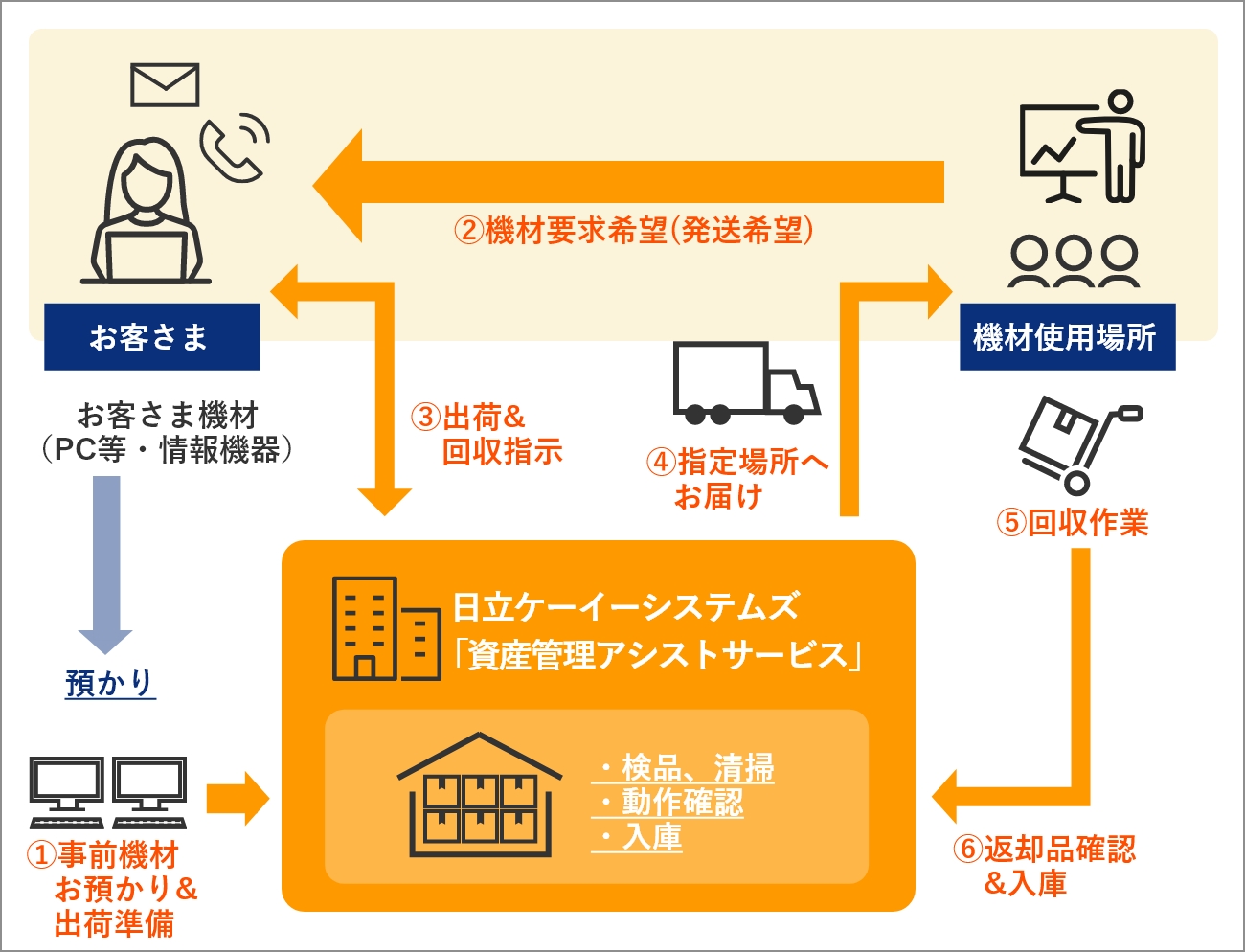 ②機材要求希望(発送希望)

お客さま

機材使用場所

お客さま機材
(PC等・情報機器)

③出荷&
回収指示

④指定場所へ
お届け

⑤回収作業

預かり

日立ケーイーシステムズ
「資産管理アシストサービス」

・検品、清掃
・動作確認
・入庫

①事前機材
お預かり&
出荷準備

⑥返却品確認
&入庫